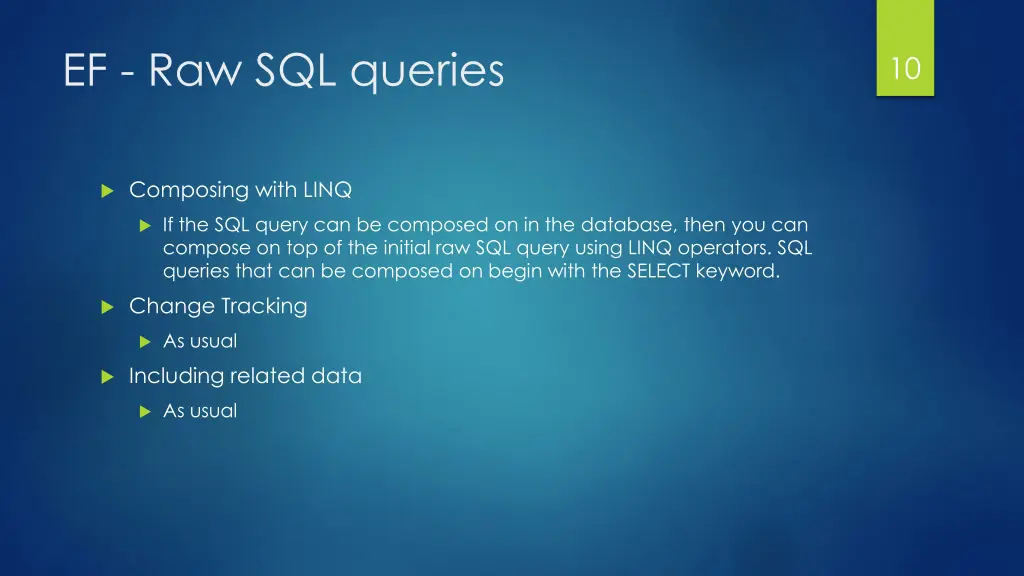 EF - Raw SQL queries

10

Composing with LINQ

If the SQL query can be composed on in the database, then you can compose on top of the initial raw SQL query using LINQ operators. SQL queries that can be composed on begin with the SELECT keyword.

Change Tracking

As usual

Including related data

As usual